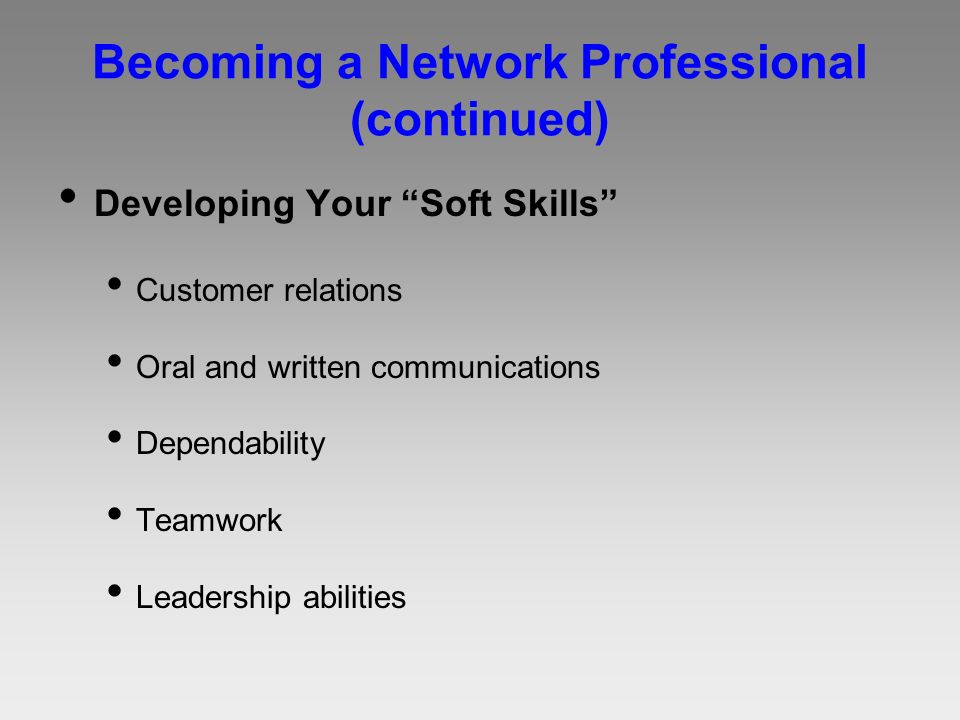 Becoming a Network Professional (continued)

• Developing Your “Soft Skills”

• Customer relations

• Oral and written communications

• Dependability

• Teamwork

• Leadership abilities